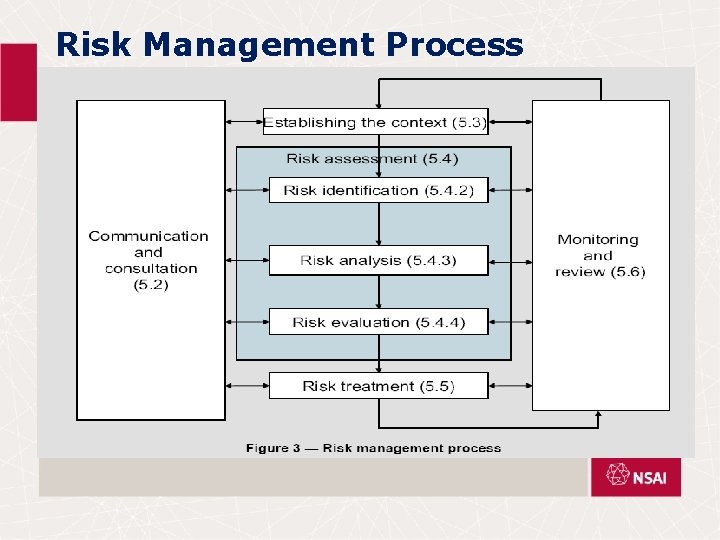 Risk Management Process

Communication and consultation (5.2)

Establishing the context (5.3)

Risk assessment (5.4)

Risk identification (5.4.2)

Risk analysis (5.4.3)

Risk evaluation (5.4.4)

Risk treatment (5.5)

Monitoring and review (5.6)

Figure 3 — Risk management process

NSAI